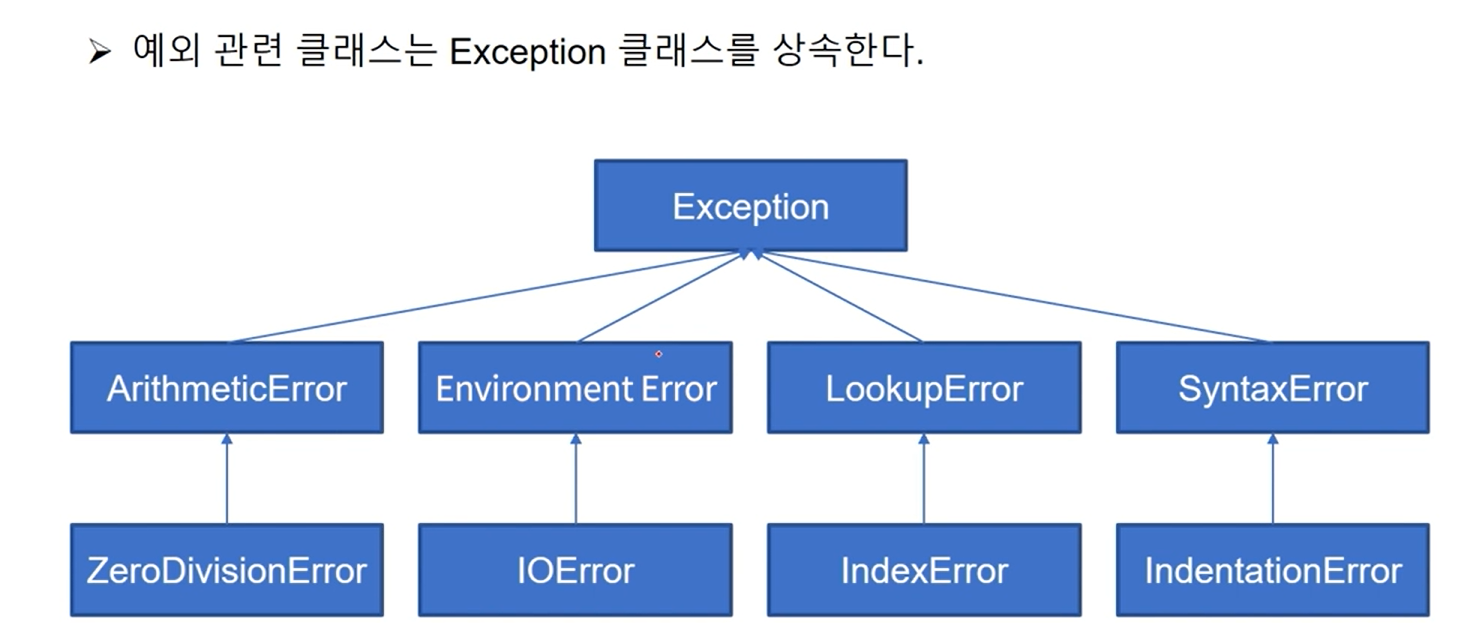 ➢ 예외 관련 클래스는 Exception 클래스를 상속한다.

Exception

ArithmeticError

Environment Error

LookupError

SyntaxError

ZeroDivisionError

IOError

IndexError

IndentationError